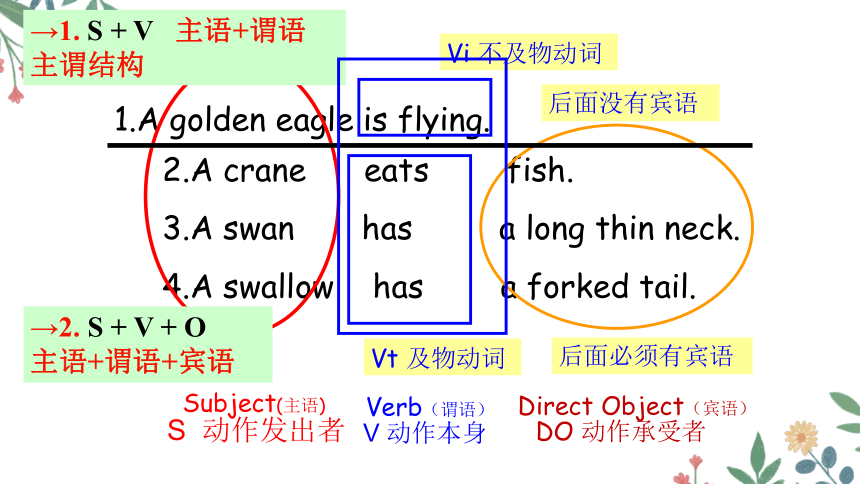 →1. S + V 主语+谓语
主谓结构

Vi 不及物动词

后面没有宾语

1.A golden eagle is flying.

2.A crane eats fish.

3.A swan has a long thin neck.

4.A swallow has a forked tail.

→2. S + V + O
主语+谓语+宾语

Vt 及物动词

后面必须有宾语

Subject(主语)
S 动作发出者

Verb（谓语）
V 动作本身

Direct Object（宾语）
DO 动作承受者